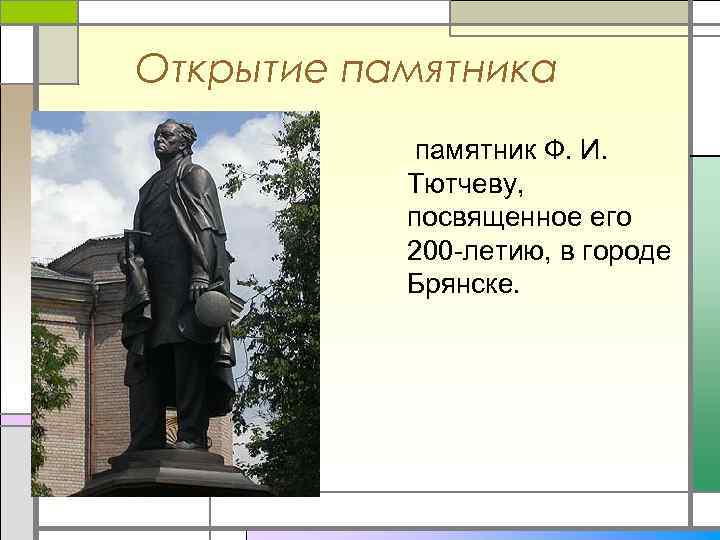 Открытие памятника

памятник Ф. И. Тютчеву, посвященное его 200-летию, в городе Брянске.